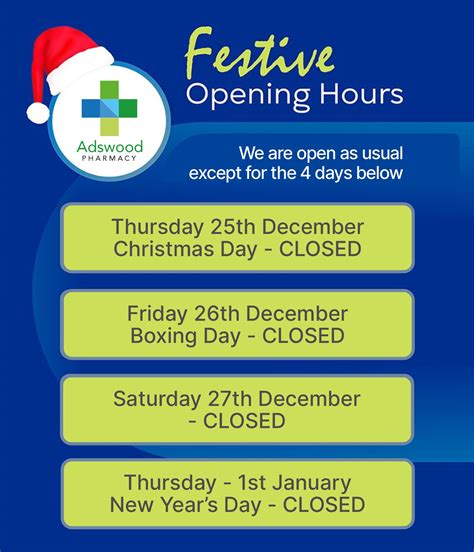 Adswood PHARMACY

Festive Opening Hours

We are open as usual except for the 4 days below

Thursday 25th December
Christmas Day - CLOSED

Friday 26th December
Boxing Day - CLOSED

Saturday 27th December
- CLOSED

Thursday - 1st January
New Year's Day - CLOSED